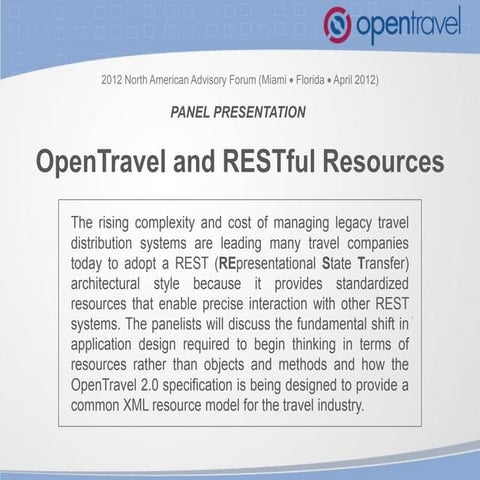 opentravel

2012 North American Advisory Forum (Miami • Florida • April 2012)

PANEL PRESENTATION

OpenTravel and RESTful Resources

The rising complexity and cost of managing legacy travel distribution systems are leading many travel companies today to adopt a REST (REpresentational State Transfer) architectural style because it provides standardized resources that enable precise interaction with other REST systems. The panelists will discuss the fundamental shift in application design required to begin thinking in terms of resources rather than objects and methods and how the OpenTravel 2.0 specification is being designed to provide a common XML resource model for the travel industry.